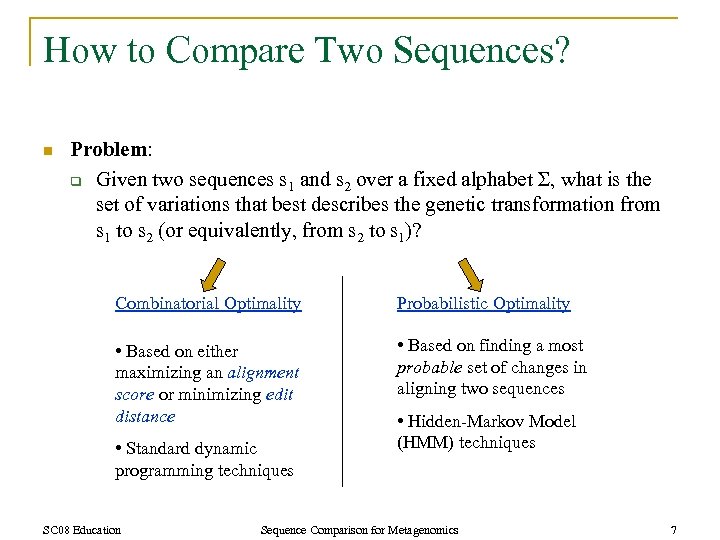 How to Compare Two Sequences?

Problem:

Given two sequences $s_1$ and $s_2$ over a fixed alphabet $\Sigma$, what is the set of variations that best describes the genetic transformation from $s_1$ to $s_2$ (or equivalently, from $s_2$ to $s_1$)?

Combinatorial Optimality

• Based on either maximizing an alignment score or minimizing edit distance

• Standard dynamic programming techniques

Probabilistic Optimality

• Based on finding a most probable set of changes in aligning two sequences

• Hidden-Markov Model (HMM) techniques

SC08 Education Sequence Comparison for Metagenomics 7